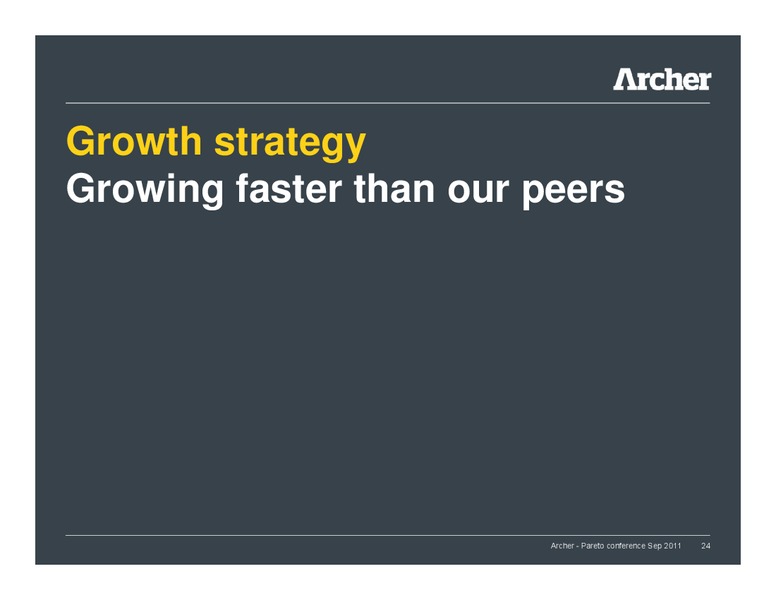 Archer

Growth strategy
Growing faster than our peers

Archer - Pareto conference Sep 2011 24